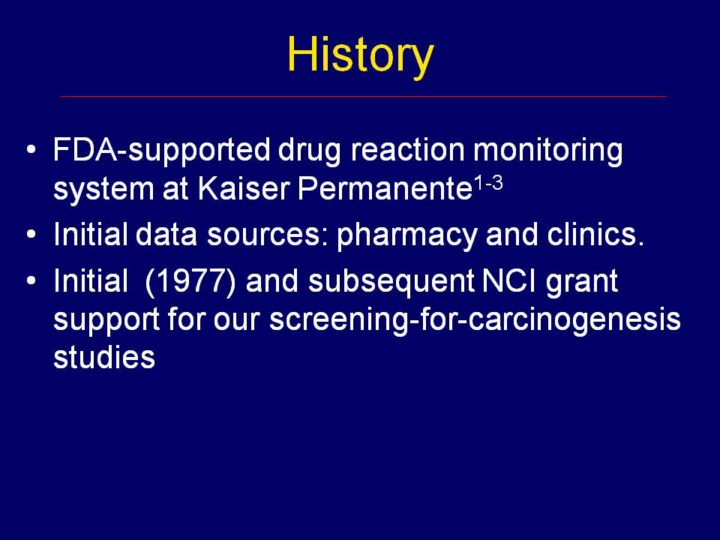 History

• FDA-supported drug reaction monitoring system at Kaiser Permanente$^{1-3}$

• Initial data sources: pharmacy and clinics.

• Initial (1977) and subsequent NCI grant support for our screening-for-carcinogenesis studies